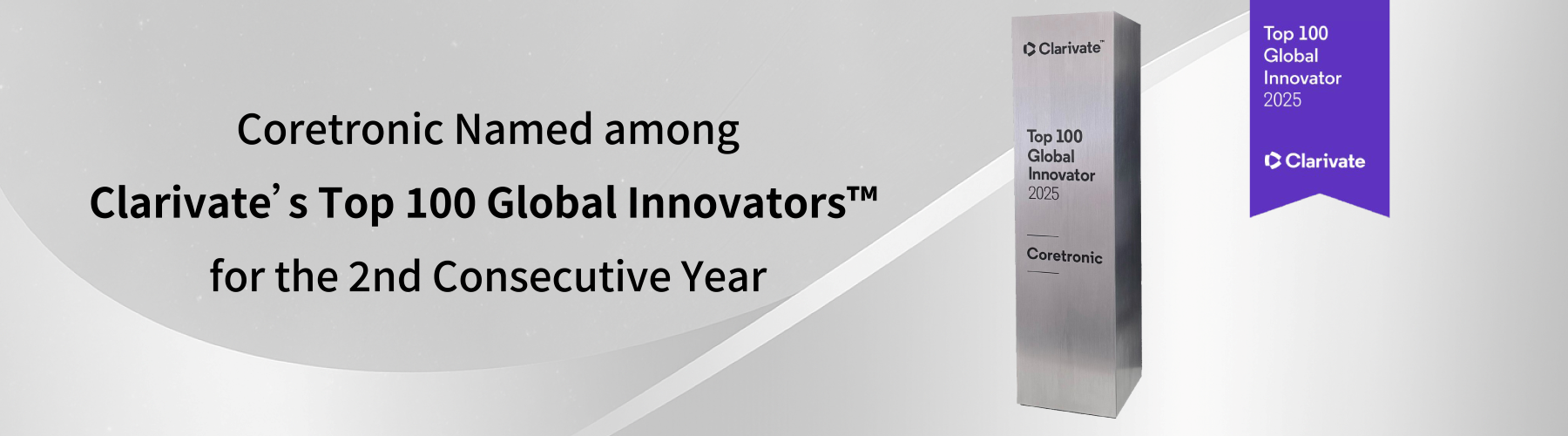 Coretronic Named among
Clarivate's Top 100 Global Innovators™
for the 2nd Consecutive Year

Clarivate™
Top 100
Global
Innovator
2025
Coretronic

Top 100
Global
Innovator
2025
Clarivate